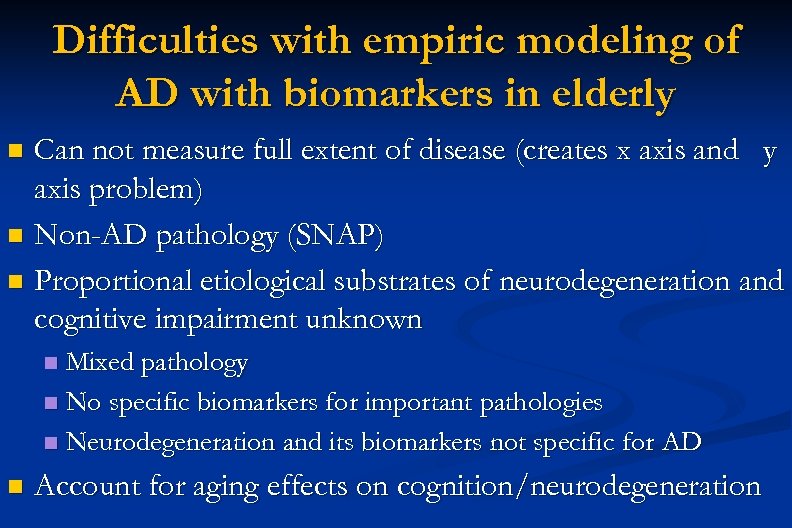 Difficulties with empiric modeling of AD with biomarkers in elderly

- Can not measure full extent of disease (creates x axis and y axis problem)
- Non-AD pathology (SNAP)
- Proportional etiological substrates of neurodegeneration and cognitive impairment unknown
  - Mixed pathology
  - No specific biomarkers for important pathologies
  - Neurodegeneration and its biomarkers not specific for AD
- Account for aging effects on cognition/neurodegeneration